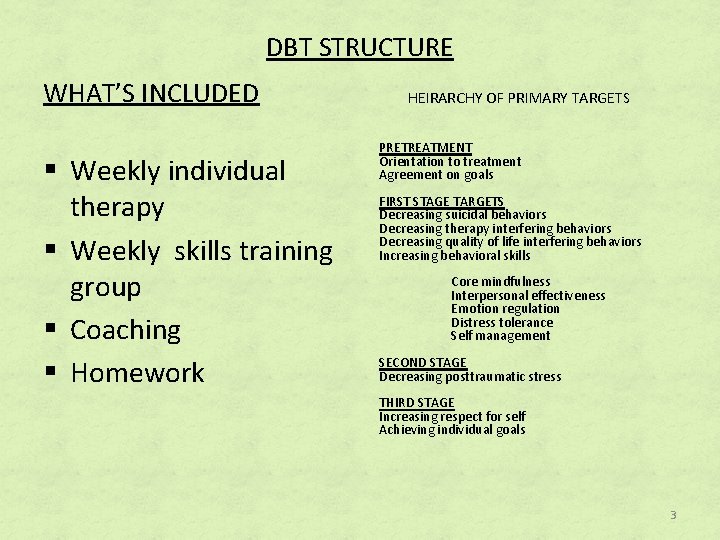 DBT STRUCTURE

WHAT'S INCLUDED

▪ Weekly individual therapy
▪ Weekly skills training group
▪ Coaching
▪ Homework

HEIRARCHY OF PRIMARY TARGETS

PRETREATMENT
Orientation to treatment
Agreement on goals

FIRST STAGE TARGETS
Decreasing suicidal behaviors
Decreasing therapy interfering behaviors
Decreasing quality of life interfering behaviors
Increasing behavioral skills

Core mindfulness
Interpersonal effectiveness
Emotion regulation
Distress tolerance
Self management

SECOND STAGE
Decreasing posttraumatic stress

THIRD STAGE
Increasing respect for self
Achieving individual goals

3